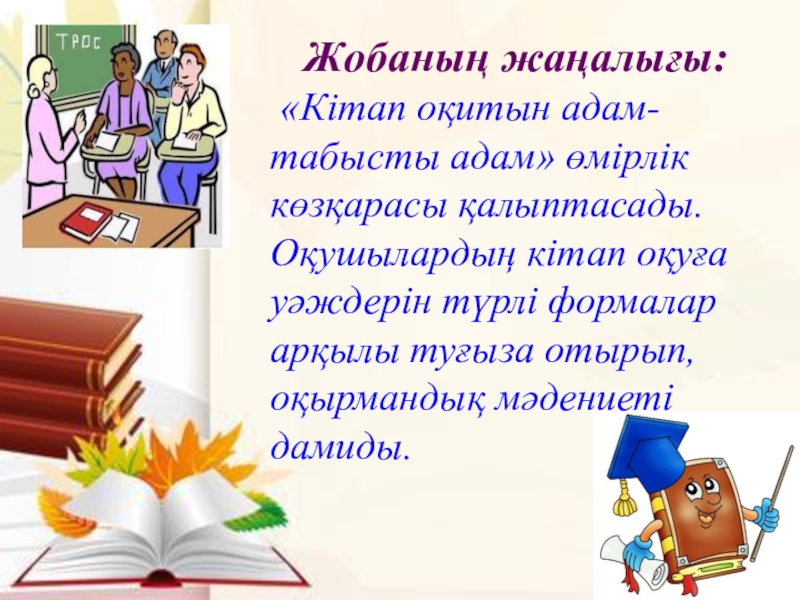 ТРОС

Жобаның жаңалығы:

«Кітап оқитын адам-табысты адам» өмірлік көзқарасы қалыптасады. Оқушылардың кітап оқуға уәждерін түрлі формалар арқылы туғыза отырып, оқырмандық мәдениеті дамиды.